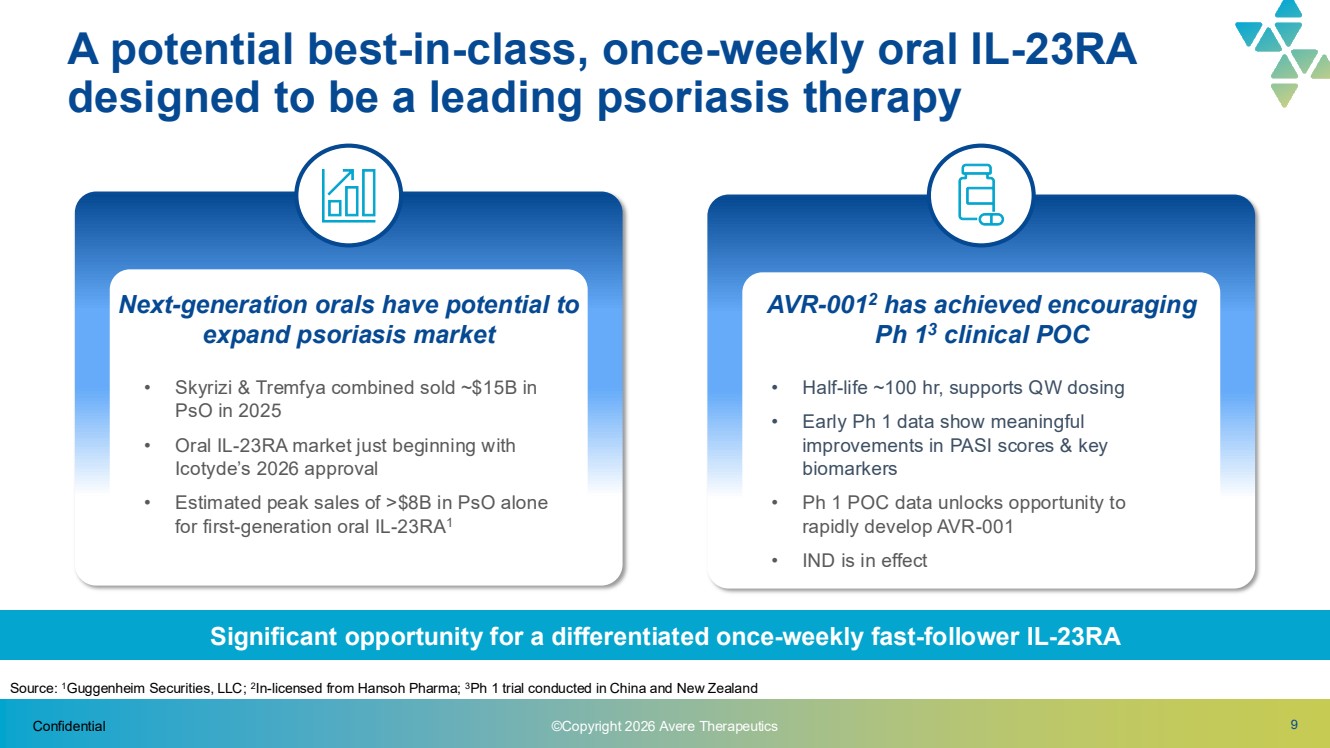 A potential best-in-class, once-weekly oral IL-23RA designed to be a leading psoriasis therapy

Next-generation orals have potential to expand psoriasis market

• Skyrizi & Tremfya combined sold ~$15B in PsO in 2025
• Oral IL-23RA market just beginning with Icotyde's 2026 approval
• Estimated peak sales of >$8B in PsO alone for first-generation oral IL-23RA$^1$

AVR-001$^2$ has achieved encouraging Ph 1$^3$ clinical POC

• Half-life ~100 hr, supports QW dosing
• Early Ph 1 data show meaningful improvements in PASI scores & key biomarkers
• Ph 1 POC data unlocks opportunity to rapidly develop AVR-001
• IND is in effect

Significant opportunity for a differentiated once-weekly fast-follower IL-23RA

Source: $^1$Guggenheim Securities, LLC; $^2$In-licensed from Hansoh Pharma; $^3$Ph 1 trial conducted in China and New Zealand

Confidential ©Copyright 2026 Avere Therapeutics 9